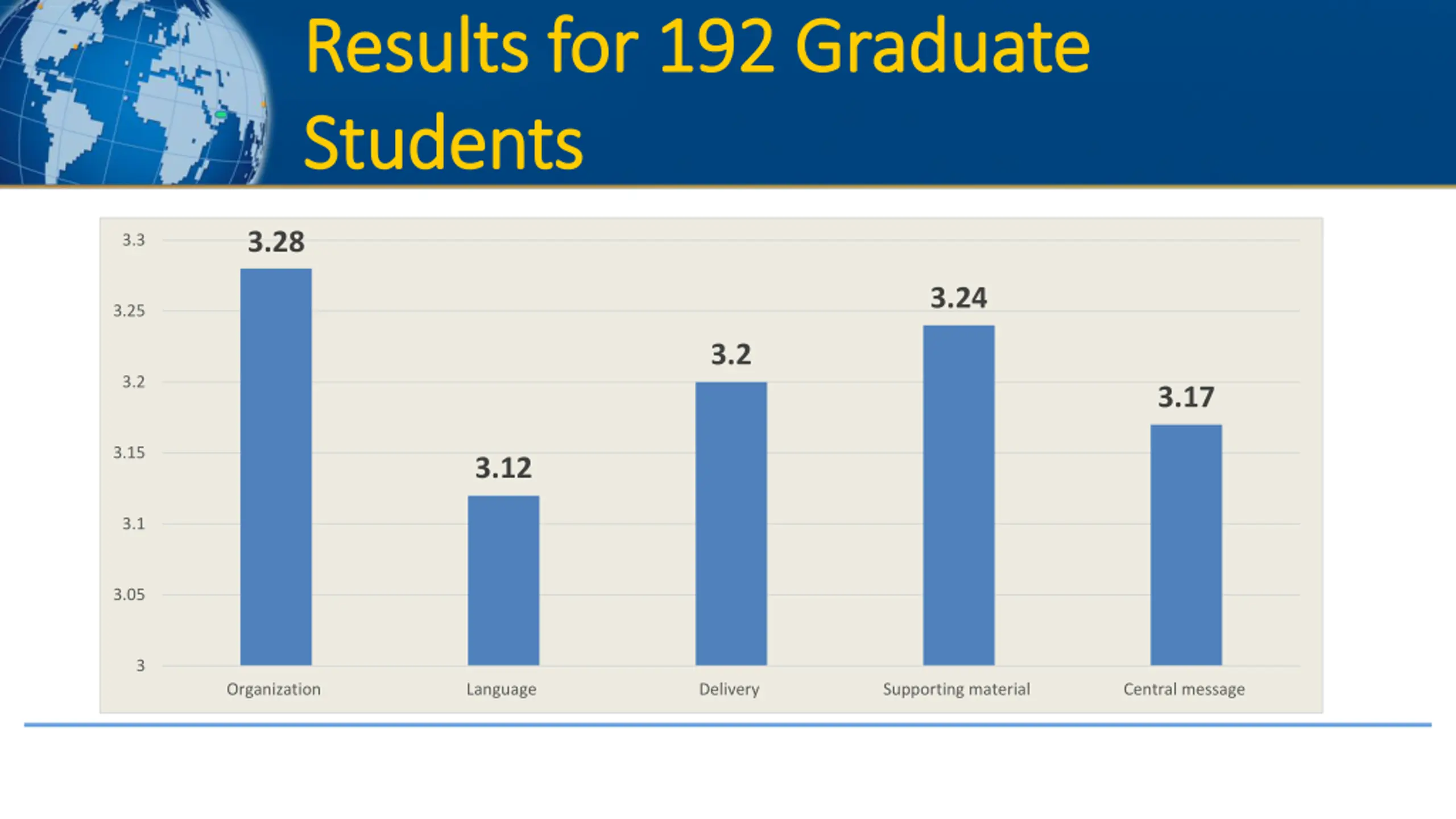 Results for 192 Graduate Students

3.3
3.25
3.2
3.15
3.1
3.05
3

3.28
3.12
3.2
3.24
3.17

Organization
Language
Delivery
Supporting material
Central message